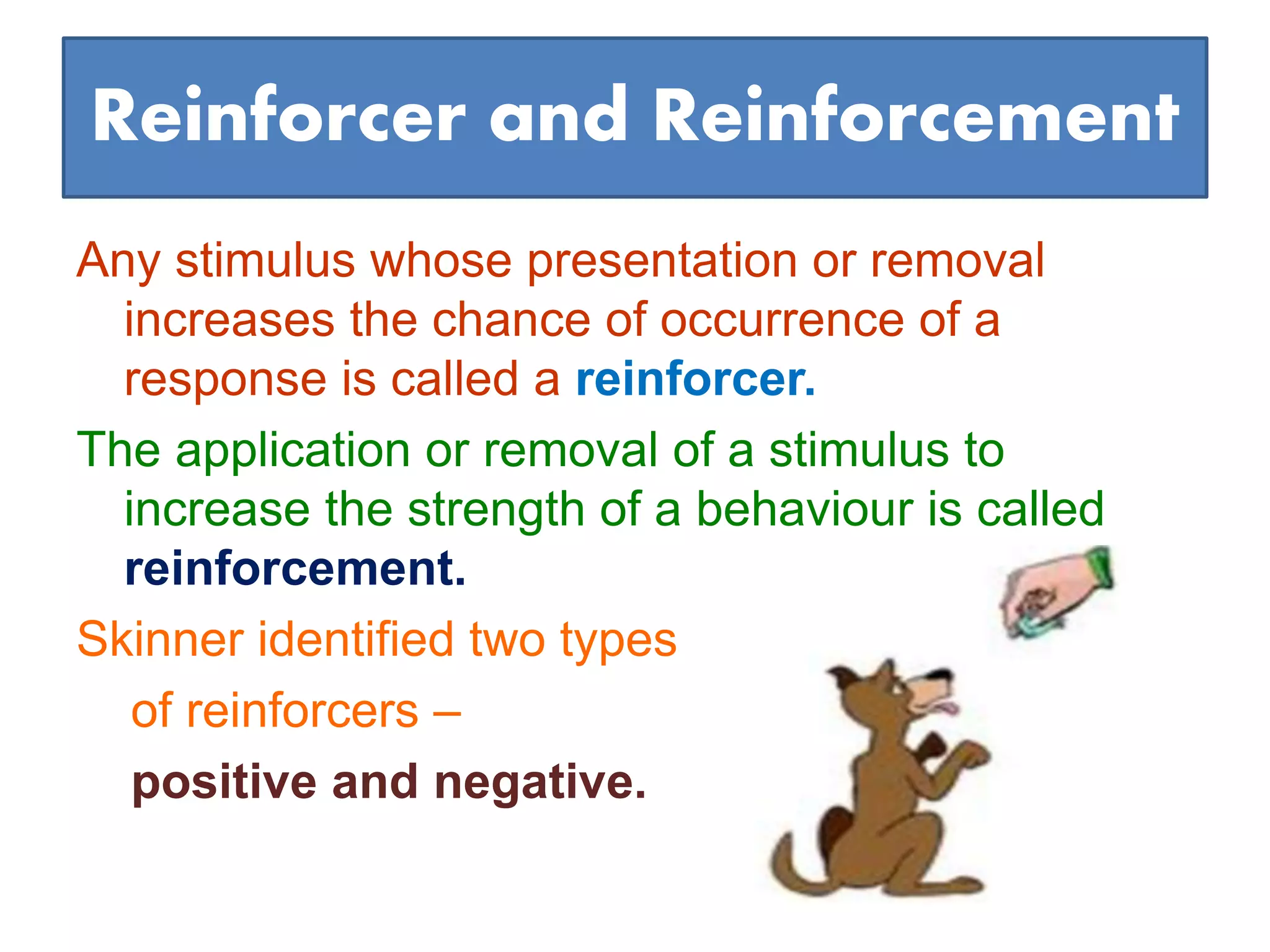 Reinforcer and Reinforcement

Any stimulus whose presentation or removal increases the chance of occurrence of a response is called a reinforcer.

The application or removal of a stimulus to increase the strength of a behaviour is called reinforcement.

Skinner identified two types of reinforcers – positive and negative.